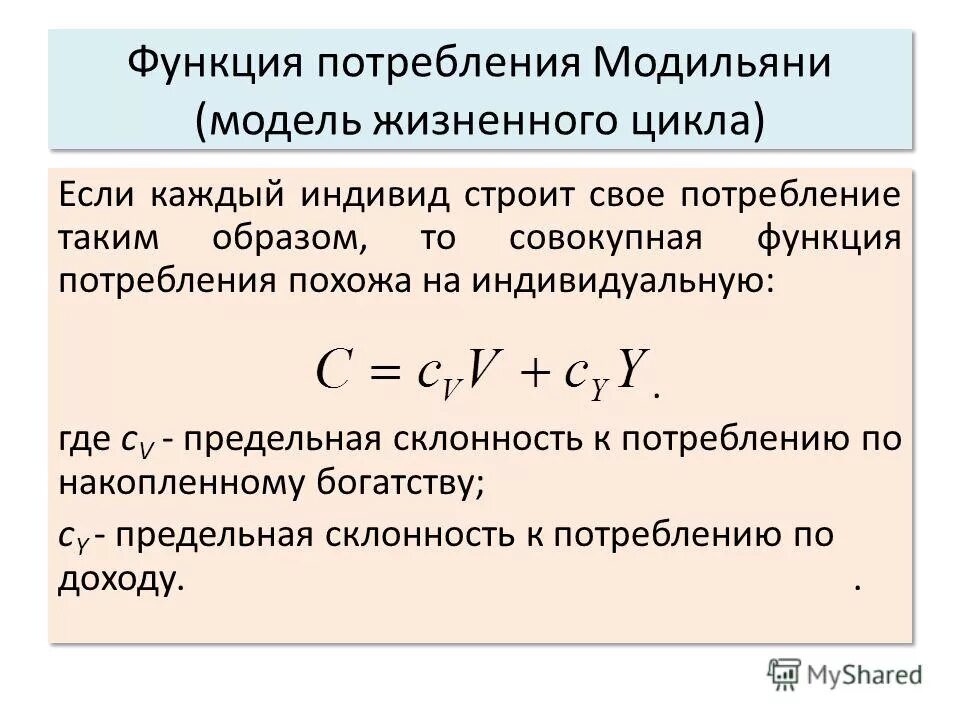 Функция потребления Модильяни (модель жизненного цикла)

Если каждый индивид строит свое потребление таким образом, то совокупная функция потребления похожа на индивидуальную:

$C = c_V V + c_Y Y$.

где $c_V$ - предельная склонность к потреблению по накопленному богатству;

$c_Y$ - предельная склонность к потреблению по доходу. .

MyShared